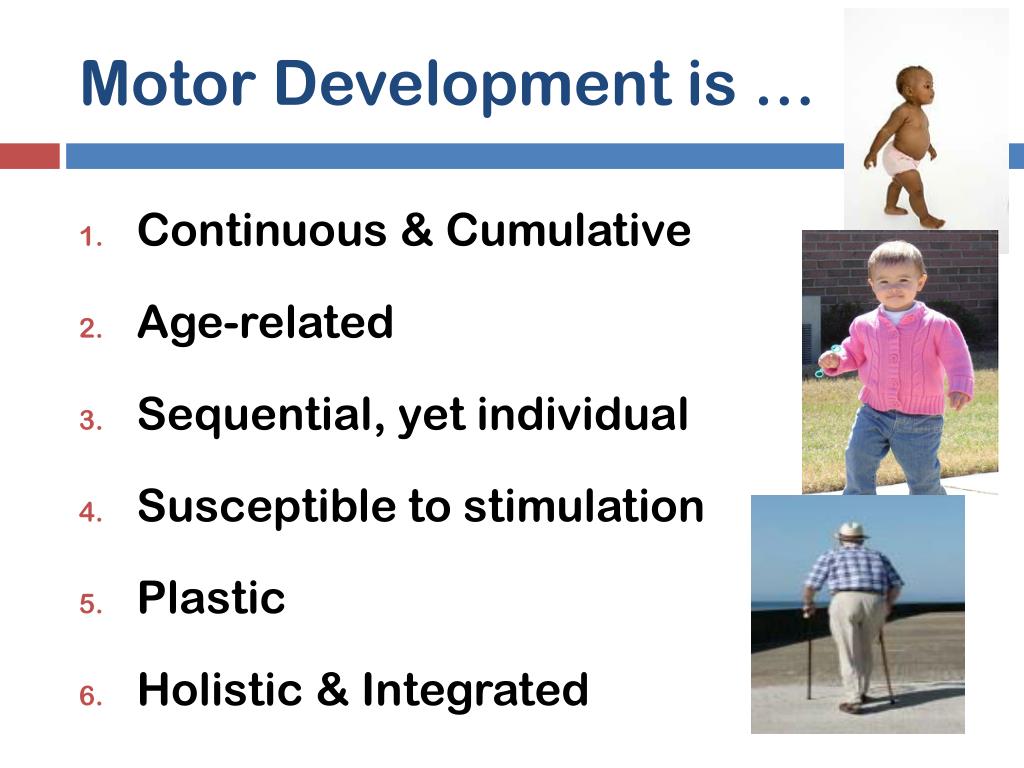 Motor Development is …

1. Continuous & Cumulative
2. Age-related
3. Sequential, yet individual
4. Susceptible to stimulation
5. Plastic
6. Holistic & Integrated